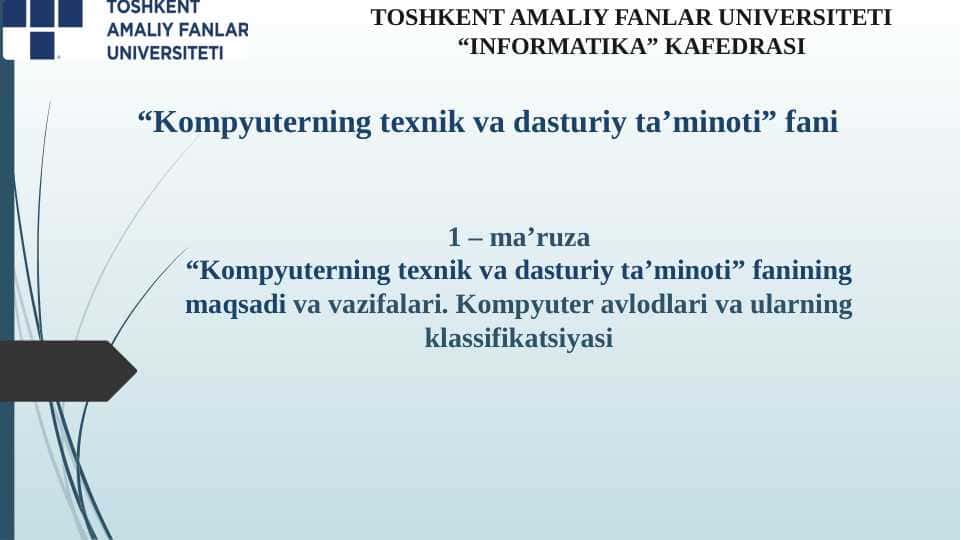 TOSHKENT
AMALIY FANLAR
UNIVERSITETI

TOSHKENT AMALIY FANLAR UNIVERSITETI
“INFORMATIKA” KAFEDRASI

“Kompyuterning texnik va dasturiy ta’minoti” fani

1 – ma’ruza
“Kompyuterning texnik va dasturiy ta’minoti” fanining maqsadi va vazifalari. Kompyuter avlodlari va ularning klassifikatsiyasi